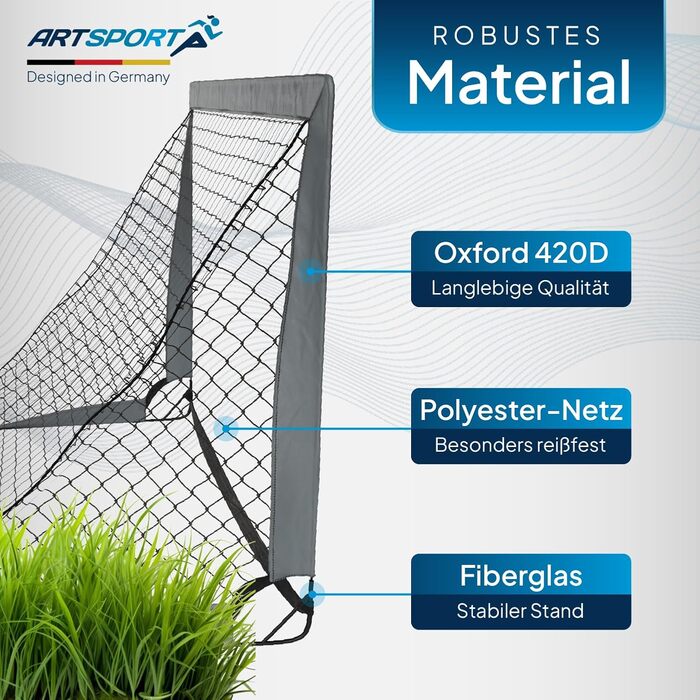 ARTSPORT
Designed in Germany

ROBUSTES
Material

Oxford 420D
Langlebige Qualität

Polyester-Netz
Besonders reißfest

Fiberglas
Stabiler Stand